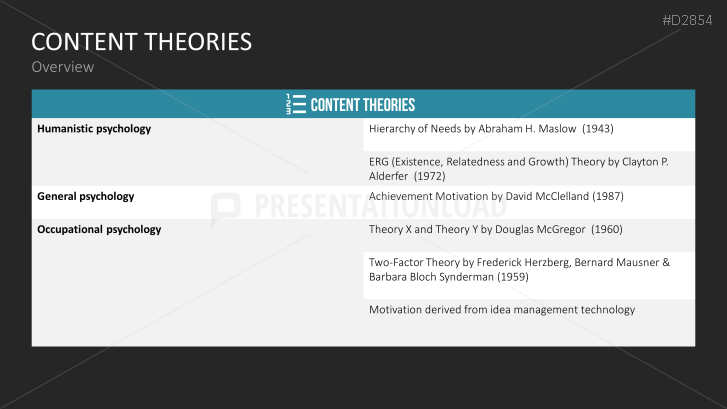 #D2854

CONTENT THEORIES

Overview

| CONTENT THEORIES | |
|---|---|
| **Humanistic psychology** | Hierarchy of Needs by Abraham H. Maslow (1943) |
| | ERG (Existence, Relatedness and Growth) Theory by Clayton P. Alderfer (1972) |
| **General psychology** | Achievement Motivation by David McClelland (1987) |
| **Occupational psychology** | Theory X and Theory Y by Douglas McGregor (1960) |
| | Two-Factor Theory by Frederick Herzberg, Bernard Mausner & Barbara Bloch Synderman (1959) |
| | Motivation derived from idea management technology |

PRESENTATIONLOAD